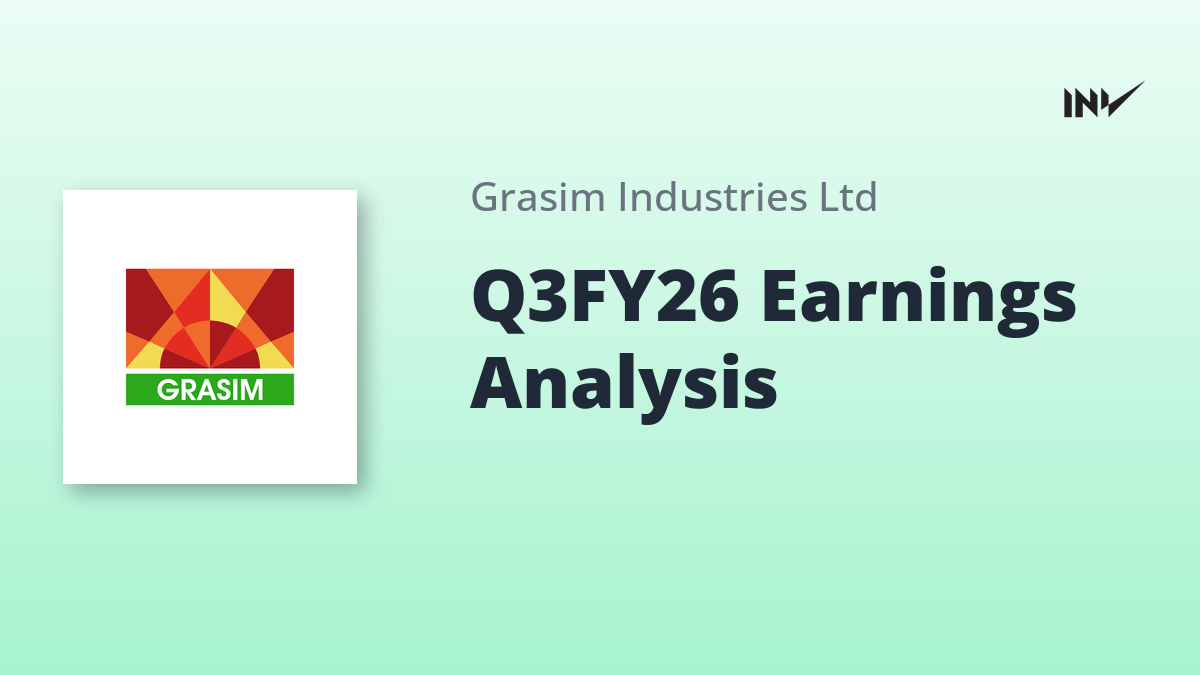 INV

GRASIM

Grasim Industries Ltd

Q3FY26 Earnings Analysis